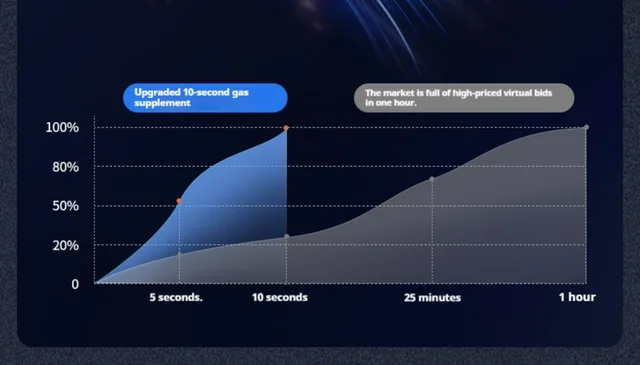 Upgraded 10-second gas supplement

The market is full of high-priced virtual bids in one hour.

100%
80%
50%
20%
0

5 seconds.
10 seconds
25 minutes
1 hour